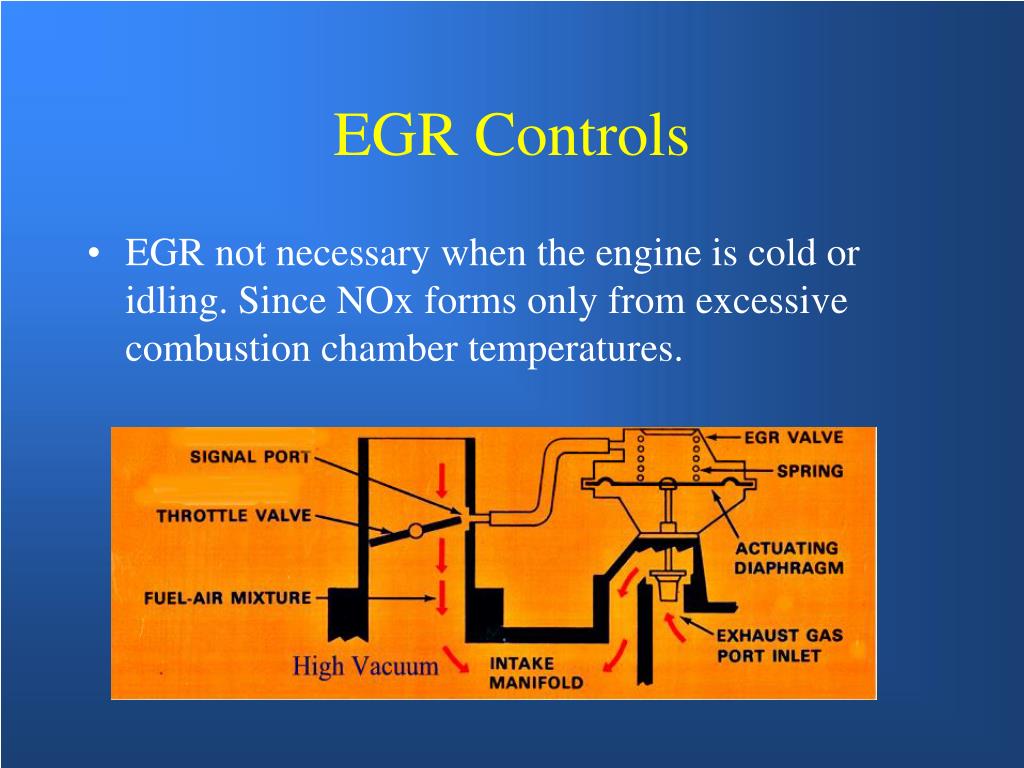 EGR Controls

• EGR not necessary when the engine is cold or idling. Since NOx forms only from excessive combustion chamber temperatures.

SIGNAL PORT
THROTTLE VALVE
FUEL-AIR MIXTURE
High Vacuum
INTAKE MANIFOLD
EGR VALVE
SPRING
ACTUATING DIAPHRAGM
EXHAUST GAS PORT INLET